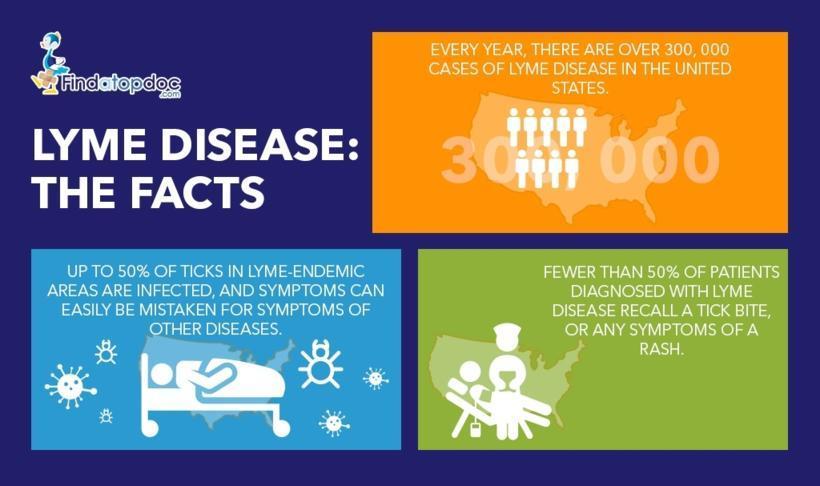 Findatopdoc.com

LYME DISEASE: THE FACTS

EVERY YEAR, THERE ARE OVER 300, 000 CASES OF LYME DISEASE IN THE UNITED STATES.

300 000

UP TO 50% OF TICKS IN LYME-ENDEMIC AREAS ARE INFECTED, AND SYMPTOMS CAN EASILY BE MISTAKEN FOR SYMPTOMS OF OTHER DISEASES.

FEWER THAN 50% OF PATIENTS DIAGNOSED WITH LYME DISEASE RECALL A TICK BITE, OR ANY SYMPTOMS OF A RASH.